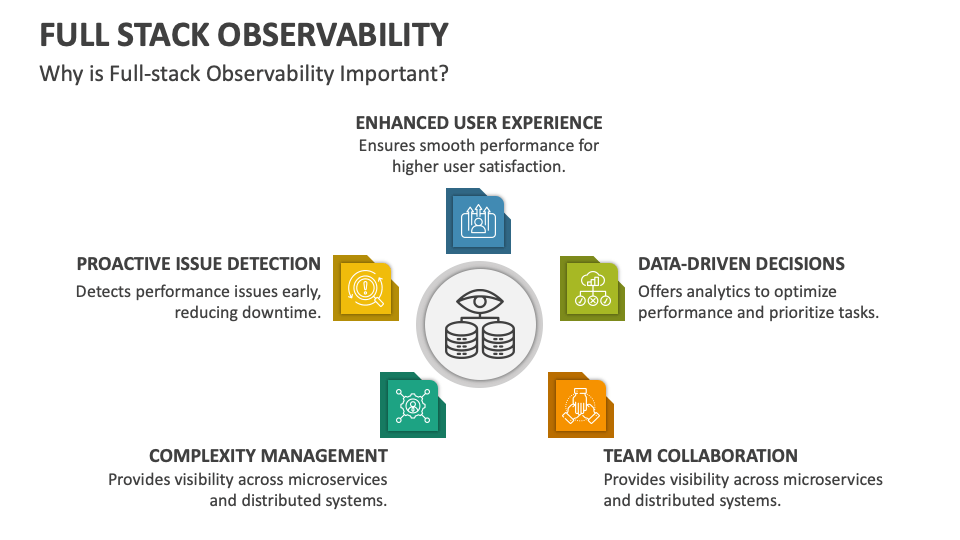 FULL STACK OBSERVABILITY

Why is Full-stack Observability Important?

ENHANCED USER EXPERIENCE
Ensures smooth performance for higher user satisfaction.

PROACTIVE ISSUE DETECTION
Detects performance issues early, reducing downtime.

DATA-DRIVEN DECISIONS
Offers analytics to optimize performance and prioritize tasks.

COMPLEXITY MANAGEMENT
Provides visibility across microservices and distributed systems.

TEAM COLLABORATION
Provides visibility across microservices and distributed systems.